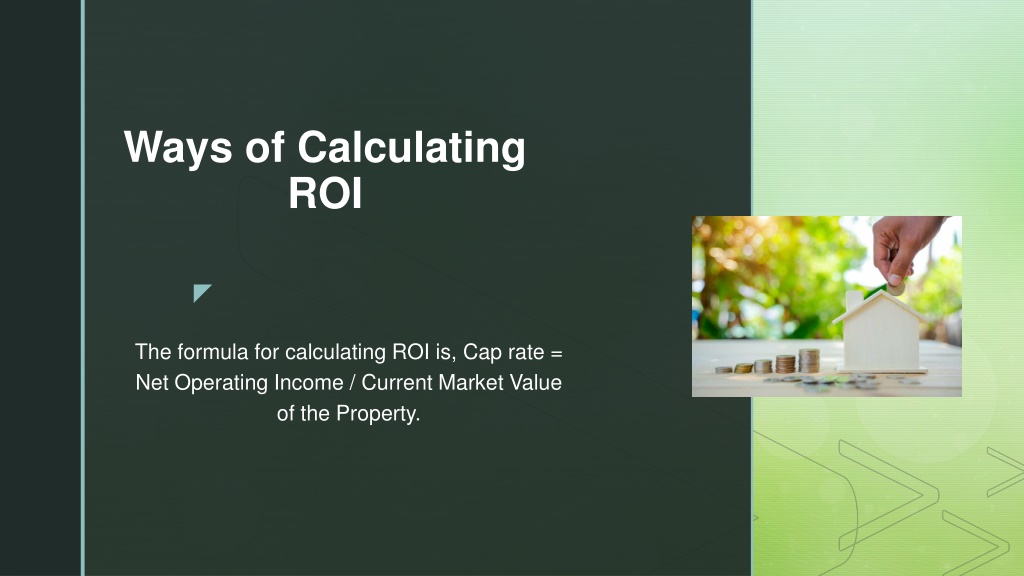 Ways of Calculating ROI

The formula for calculating ROI is, Cap rate = Net Operating Income / Current Market Value of the Property.